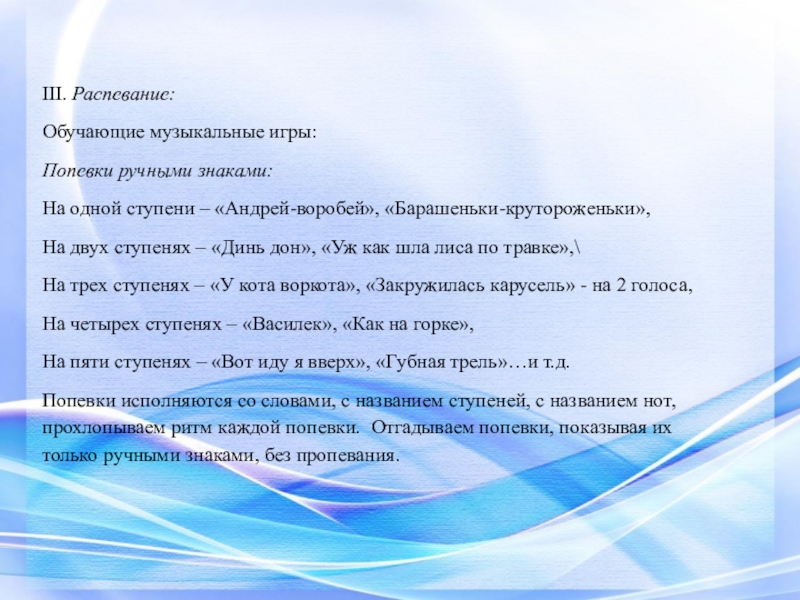 III. Распевание:

Обучающие музыкальные игры:

Попевки ручными знаками:

На одной ступени – «Андрей-воробей», «Барашеньки-крутороженьки»,

На двух ступенях – «Динь дон», «Уж как шла лиса по травке»,\

На трех ступенях – «У кота воркота», «Закружилась карусель» - на 2 голоса,

На четырех ступенях – «Василек», «Как на горке»,

На пяти ступенях – «Вот иду я вверх», «Губная трель»…и т.д.

Попевки исполняются со словами, с названием ступеней, с названием нот, прохлопываем ритм каждой попевки. Отгадываем попевки, показывая их только ручными знаками, без пропевания.